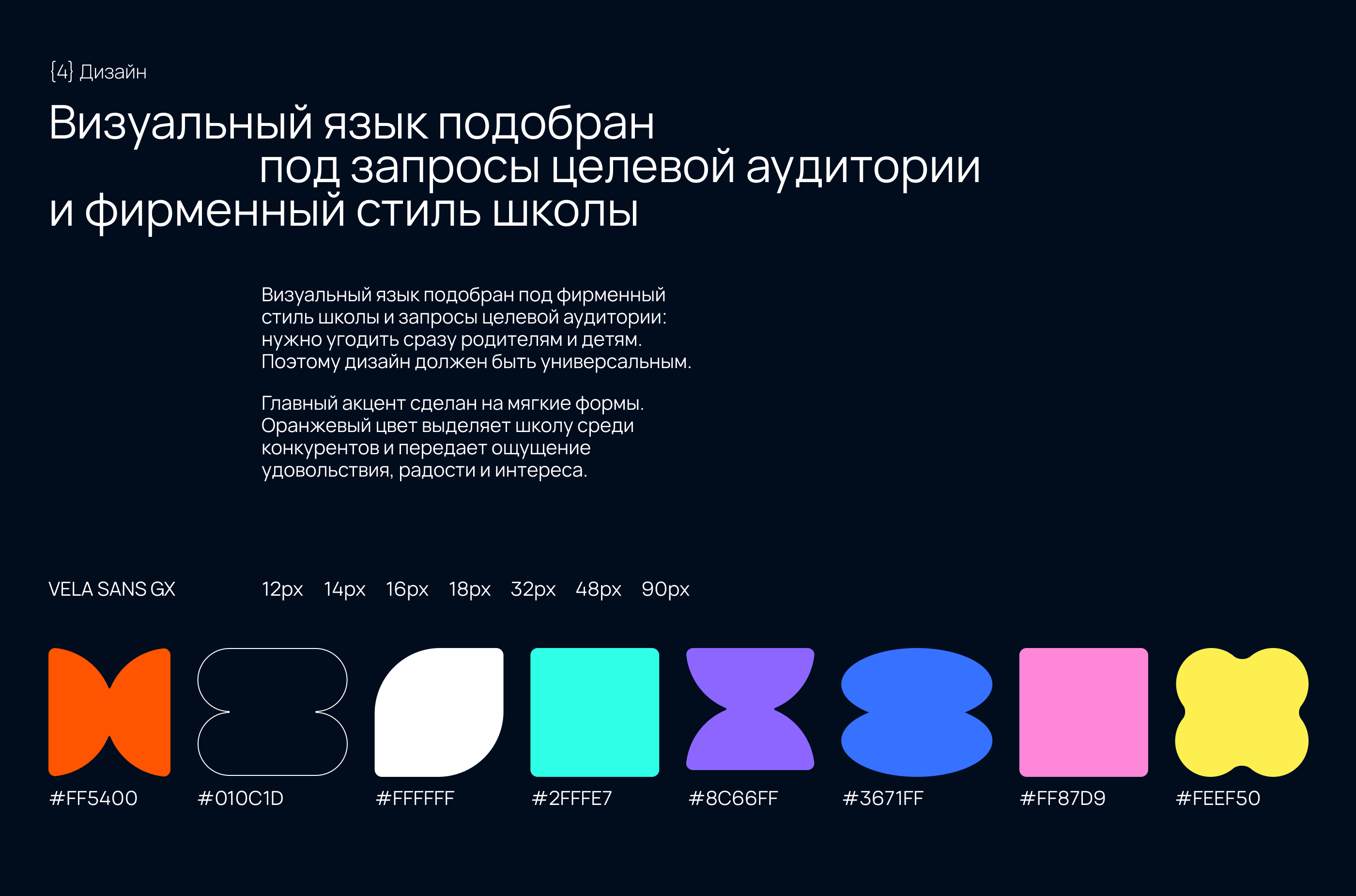 {4} Дизайн

Визуальный язык подобран под запросы целевой аудитории и фирменный стиль школы

Визуальный язык подобран под фирменный стиль школы и запросы целевой аудитории: нужно угодить сразу родителям и детям. Поэтому дизайн должен быть универсальным.

Главный акцент сделан на мягкие формы. Оранжевый цвет выделяет школу среди конкурентов и передает ощущение удовольствия, радости и интереса.

VELA SANS GX

12px 14px 16px 18px 32px 48px 90px

#FF5400 #010C1D #FFFFFF #2FFFE7 #8C66FF #3671FF #FF87D9 #FEEF50